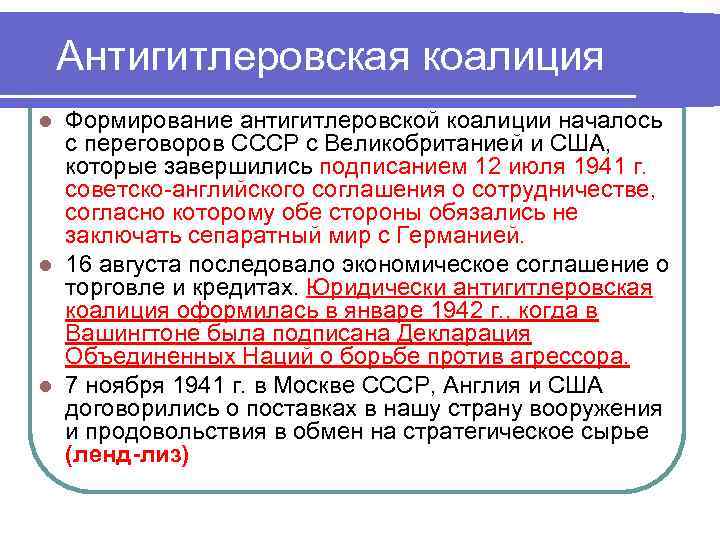 Антигитлеровская коалиция

Формирование антигитлеровской коалиции началось с переговоров СССР с Великобританией и США, которые завершились подписанием 12 июля 1941 г. советско-английского соглашения о сотрудничестве, согласно которому обе стороны обязались не заключать сепаратный мир с Германией.

16 августа последовало экономическое соглашение о торговле и кредитах. Юридически антигитлеровская коалиция оформилась в январе 1942 г., когда в Вашингтоне была подписана Декларация Объединенных Наций о борьбе против агрессора.

7 ноября 1941 г. в Москве СССР, Англия и США договорились о поставках в нашу страну вооружения и продовольствия в обмен на стратегическое сырье (ленд-лиз)